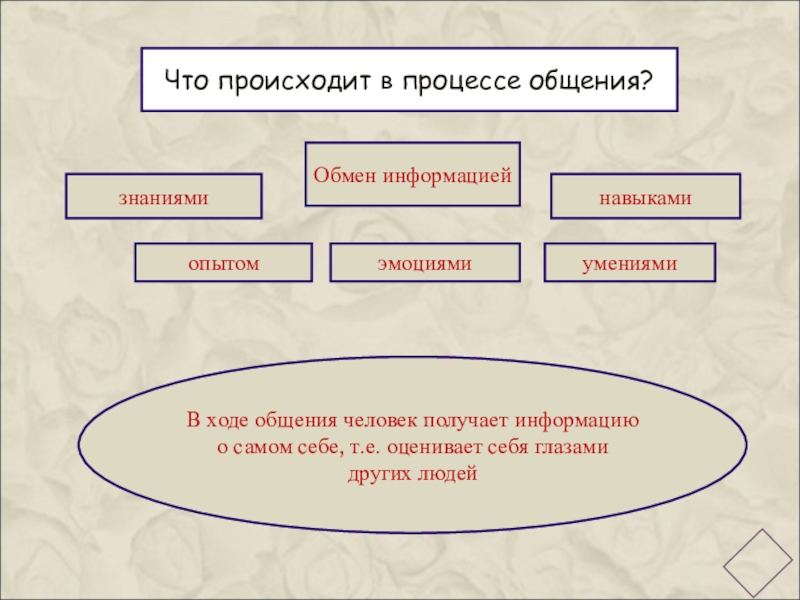 Что происходит в процессе общения?

Обмен информацией

знаниями

навыками

опытом

эмоциями

умениями

В ходе общения человек получает информацию о самом себе, т.е. оценивает себя глазами других людей